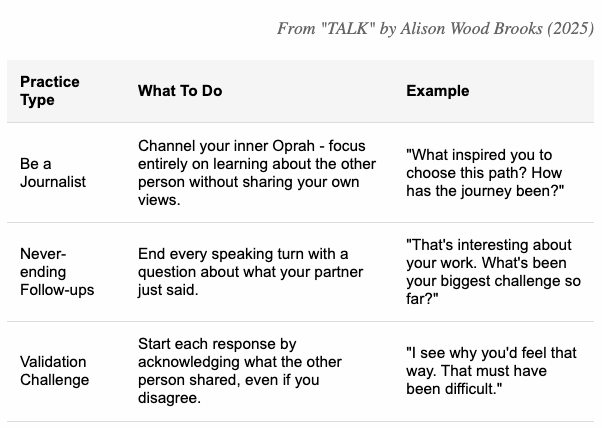 From "TALK" by Alison Wood Brooks (2025)

| Practice Type | What To Do | Example |
|---|---|---|
| Be a Journalist | Channel your inner Oprah - focus entirely on learning about the other person without sharing your own views. | "What inspired you to choose this path? How has the journey been?" |
| Never-ending Follow-ups | End every speaking turn with a question about what your partner just said. | "That's interesting about your work. What's been your biggest challenge so far?" |
| Validation Challenge | Start each response by acknowledging what the other person shared, even if you disagree. | "I see why you'd feel that way. That must have been difficult." |